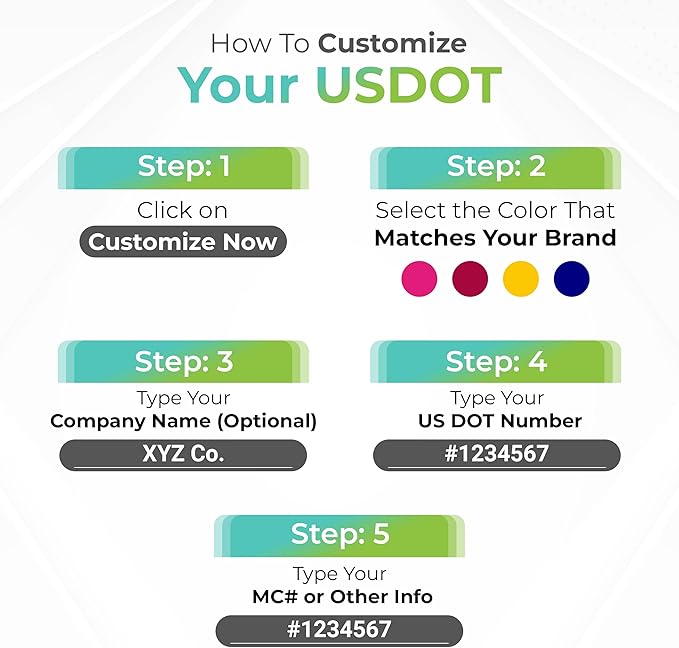 How To Customize
Your USDOT

Step: 1
Click on
Customize Now

Step: 2
Select the Color That
Matches Your Brand

Step: 3
Type Your
Company Name (Optional)
XYZ Co.

Step: 4
Type Your
US DOT Number
#1234567

Step: 5
Type Your
MC# or Other Info
#1234567